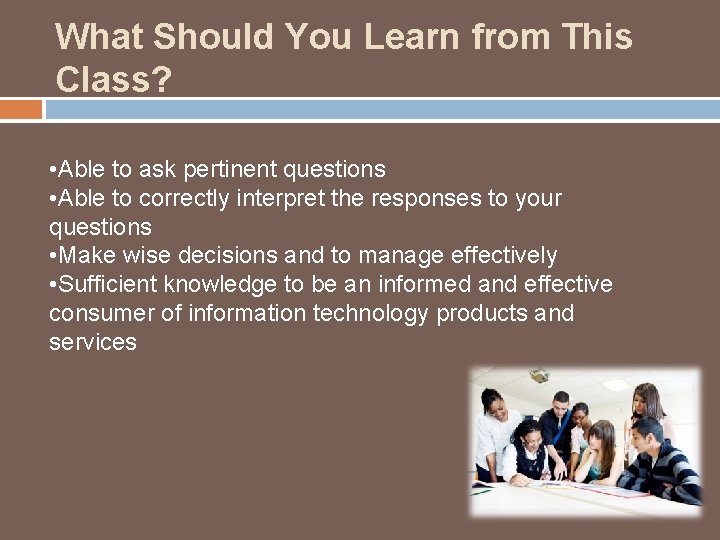 What Should You Learn from This Class?

•Able to ask pertinent questions
•Able to correctly interpret the responses to your questions
•Make wise decisions and to manage effectively
•Sufficient knowledge to be an informed and effective consumer of information technology products and services